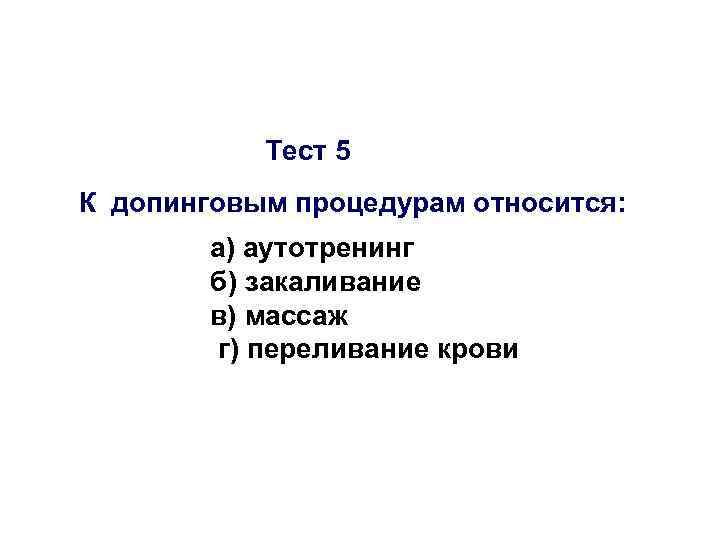 Тест 5

К допинговым процедурам относится:

а) аутотренинг
б) закаливание
в) массаж
г) переливание крови